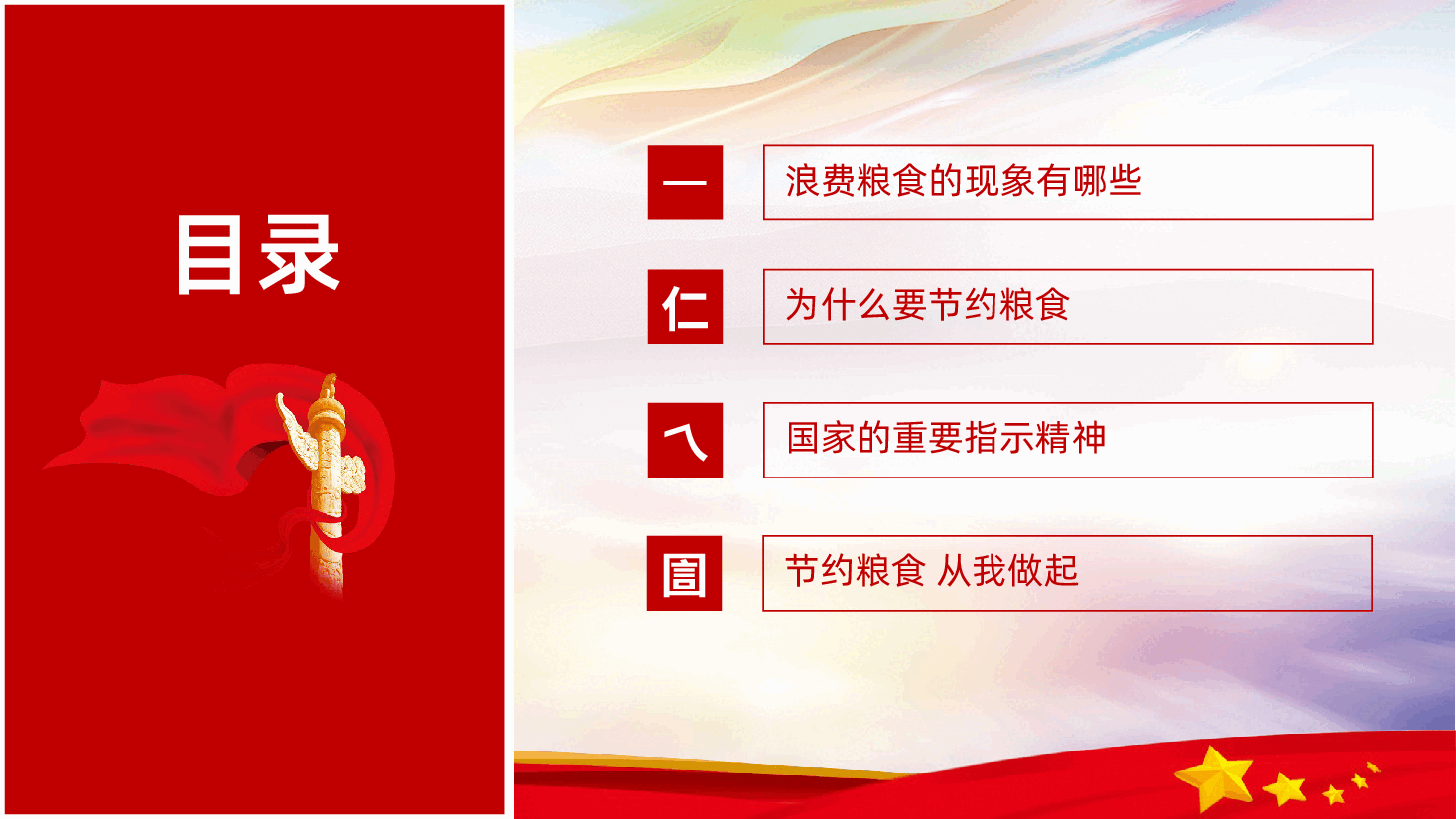 目录

一
浪费粮食的现象有哪些

仁
为什么要节约粮食

乀
国家的重要指示精神

圁
节约粮食 从我做起